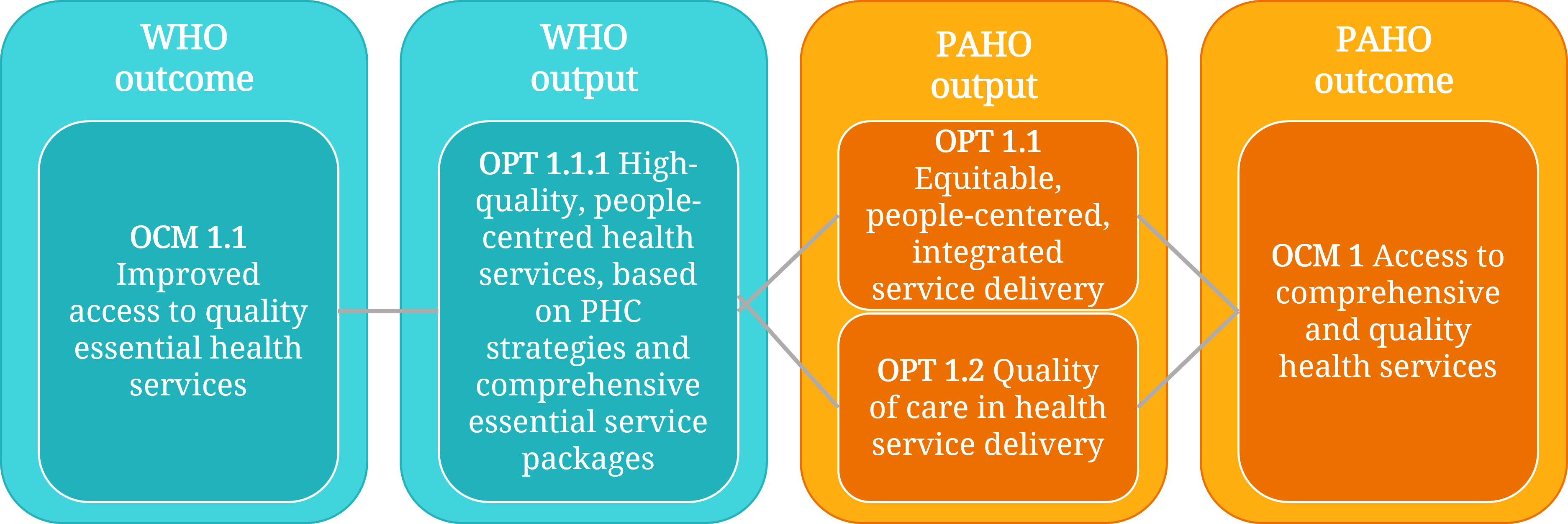 WHO outcome

OCM 1.1 Improved access to quality essential health services

WHO output

OPT 1.1.1 High-quality, people-centred health services, based on PHC strategies and comprehensive essential service packages

PAHO output

OPT 1.1 Equitable, people-centered, integrated service delivery

OPT 1.2 Quality of care in health service delivery

PAHO outcome

OCM 1 Access to comprehensive and quality health services